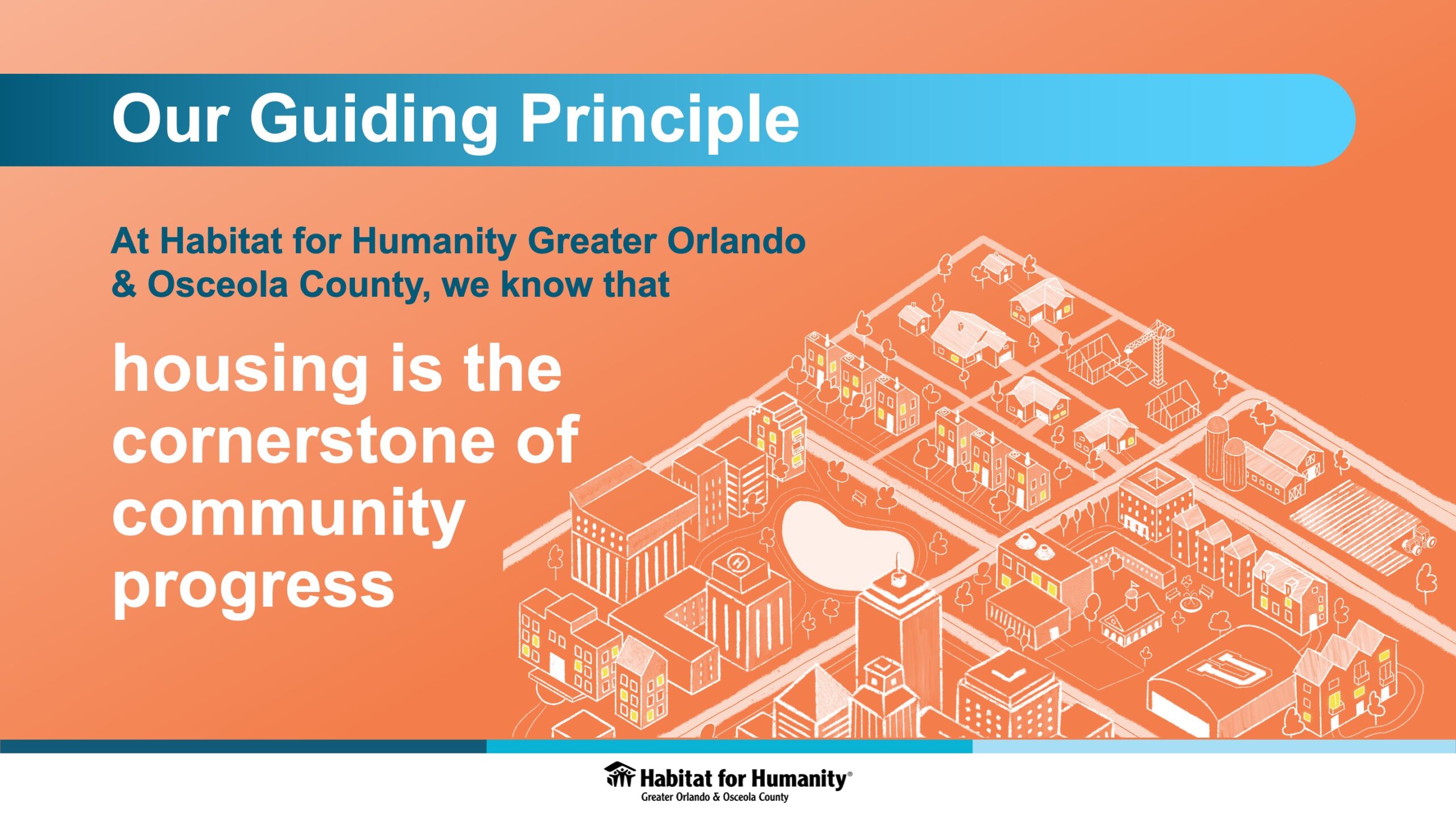 Our Guiding Principle

At Habitat for Humanity Greater Orlando & Osceola County, we know that

housing is the cornerstone of community progress

H

Habitat for Humanity®
Greater Orlando & Osceola County